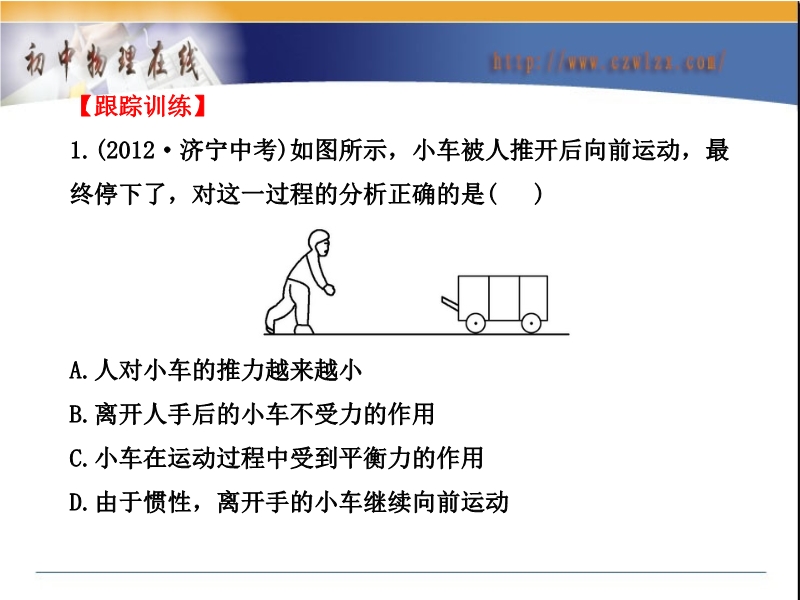 初中物理在线

http://www.czwlzx.com/

【跟踪训练】

1.(2012·济宁中考)如图所示，小车被人推开后向前运动，最终停下了，对这一过程的分析正确的是(　　)

A.人对小车的推力越来越小

B.离开人手后的小车不受力的作用

C.小车在运动过程中受到平衡力的作用

D.由于惯性，离开手的小车继续向前运动